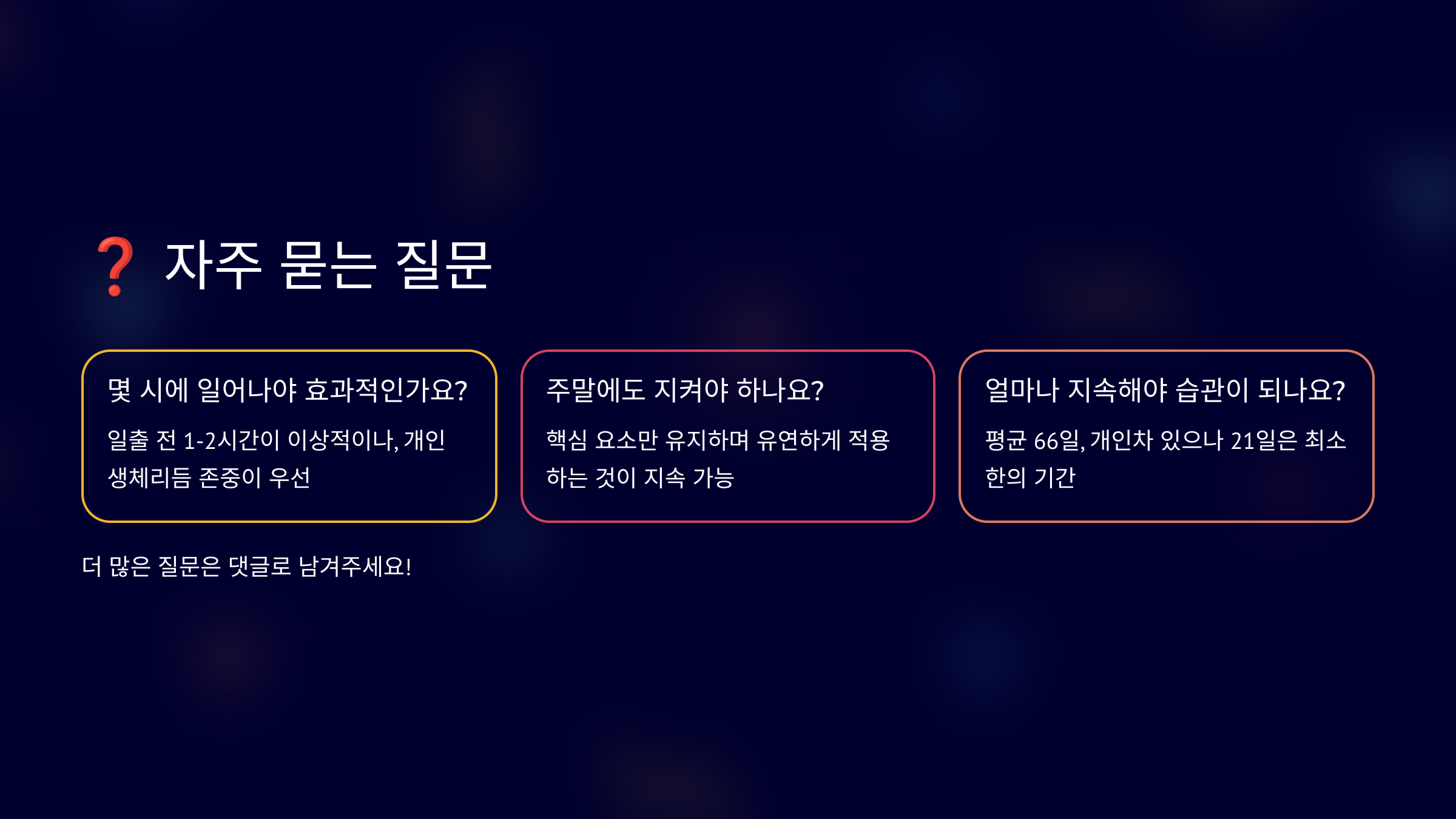 ❓ 자주 묻는 질문

몇 시에 일어나야 효과적인가요?

일출 전 1-2시간이 이상적이나, 개인 생체리듬 존중이 우선

주말에도 지켜야 하나요?

핵심 요소만 유지하며 유연하게 적용하는 것이 지속 가능

얼마나 지속해야 습관이 되나요?

평균 66일, 개인차 있으나 21일은 최소한의 기간

더 많은 질문은 댓글로 남겨주세요!